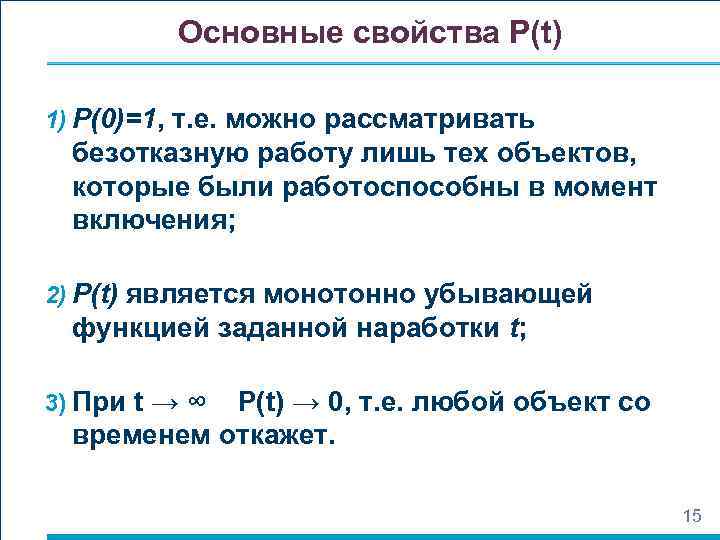 Основные свойства P(t)

1) $P(0)=1$, т.е. можно рассматривать безотказную работу лишь тех объектов, которые были работоспособны в момент включения;

2) $P(t)$ является монотонно убывающей функцией заданной наработки $t$;

3) При $t \to \infty$   $P(t) \to 0$, т.е. любой объект со временем откажет.

15